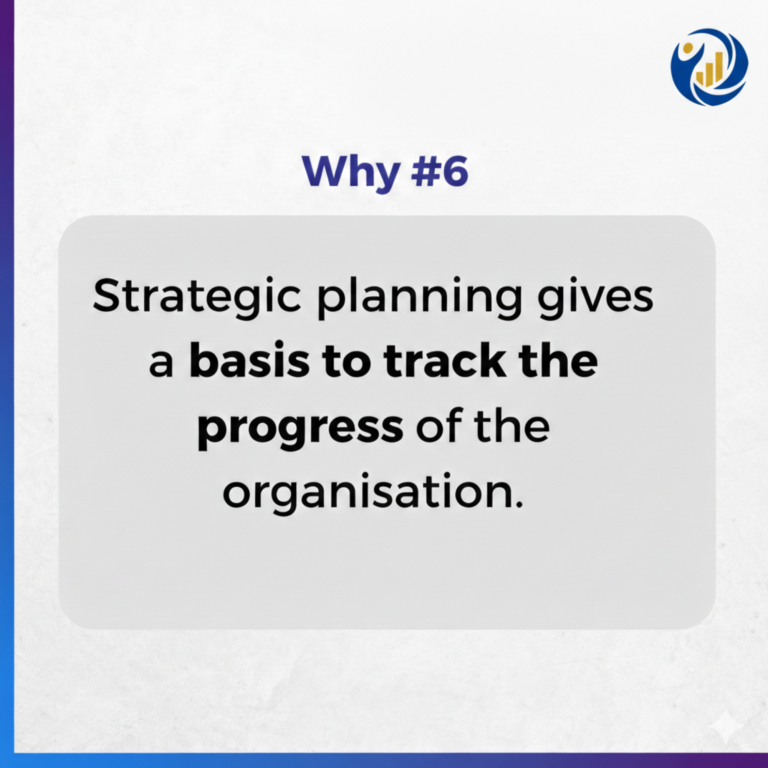 Why #6

Strategic planning gives a basis to track the progress of the organisation.